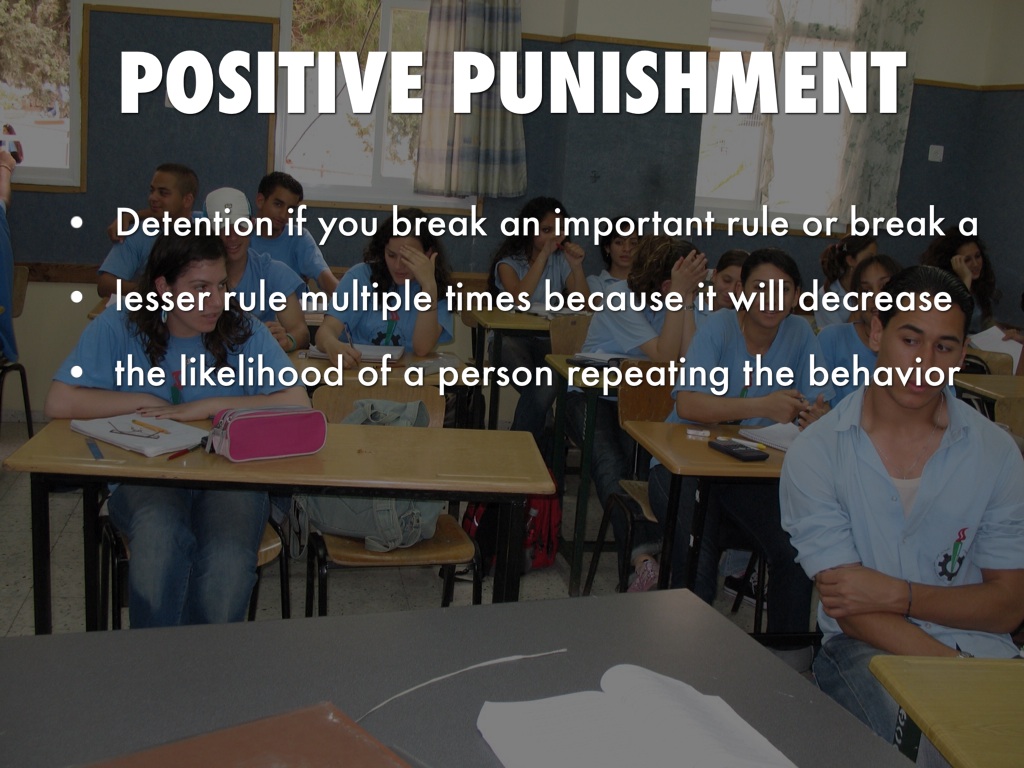 POSITIVE PUNISHMENT

• Detention if you break an important rule or break a
• lesser rule multiple times because it will decrease
• the likelihood of a person repeating the behavior